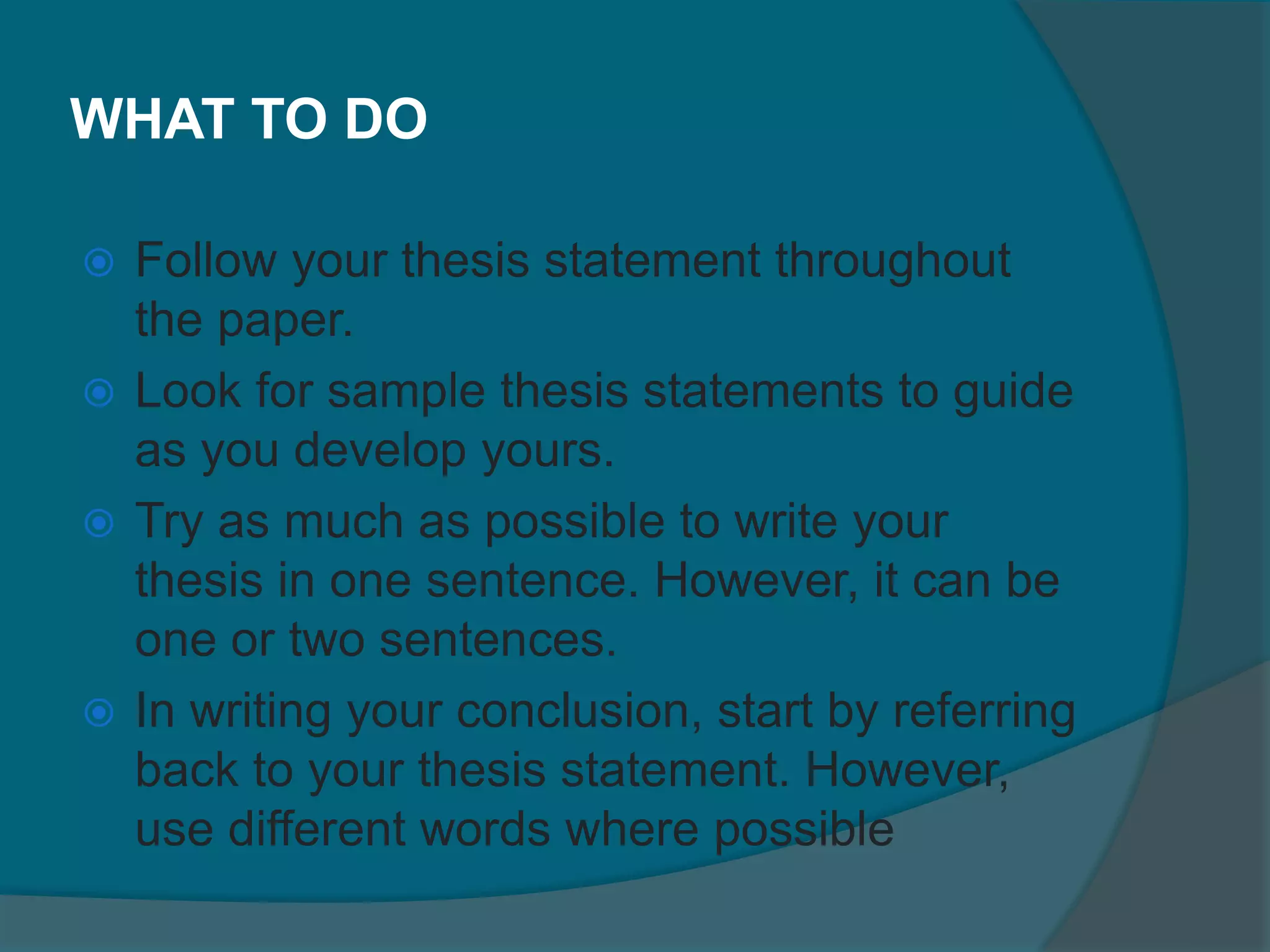 WHAT TO DO

Follow your thesis statement throughout the paper.

Look for sample thesis statements to guide as you develop yours.

Try as much as possible to write your thesis in one sentence. However, it can be one or two sentences.

In writing your conclusion, start by referring back to your thesis statement. However, use different words where possible